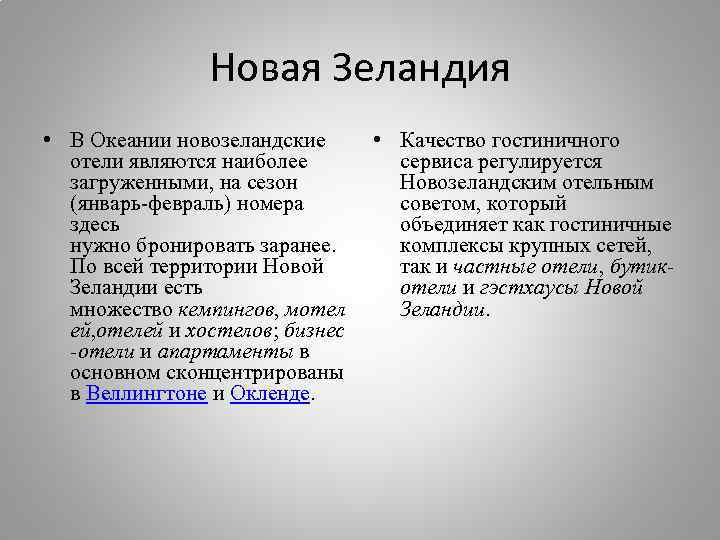 Новая Зеландия

• В Океании новозеландские отели являются наиболее загруженными, на сезон (январь-февраль) номера здесь нужно бронировать заранее. По всей территории Новой Зеландии есть множество кемпингов, мотелей,отелей и хостелов; бизнес-отели и апартаменты в основном сконцентрированы в Веллингтоне и Окленде.

• Качество гостиничного сервиса регулируется Новозеландским отельным советом, который объединяет как гостиничные комплексы крупных сетей, так и частные отели, бутик-отели и гэстхаусы Новой Зеландии.